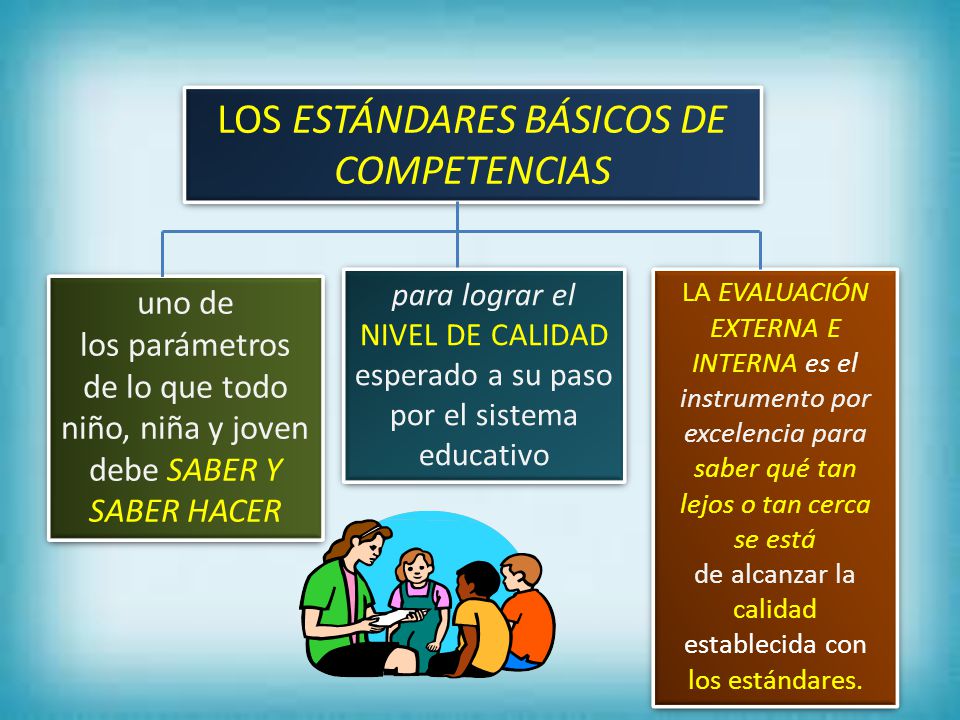 LOS ESTÁNDARES BÁSICOS DE COMPETENCIAS

uno de los parámetros de lo que todo niño, niña y joven debe SABER Y SABER HACER

para lograr el NIVEL DE CALIDAD esperado a su paso por el sistema educativo

LA EVALUACIÓN EXTERNA E INTERNA es el instrumento por excelencia para saber qué tan lejos o tan cerca se está de alcanzar la calidad establecida con los estándares.